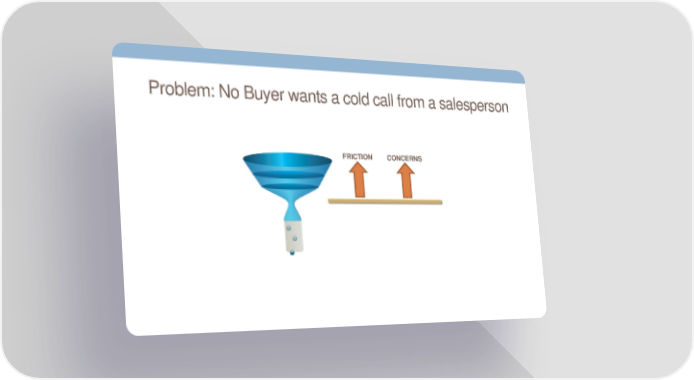 Problem: No Buyer wants a cold call from a salesperson

FRICTION

CONCERNS